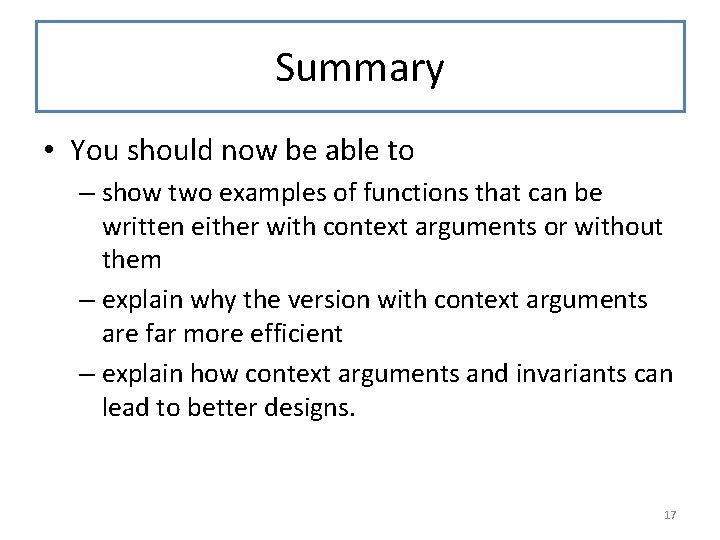 Summary

• You should now be able to
– show two examples of functions that can be written either with context arguments or without them
– explain why the version with context arguments are far more efficient
– explain how context arguments and invariants can lead to better designs.

17